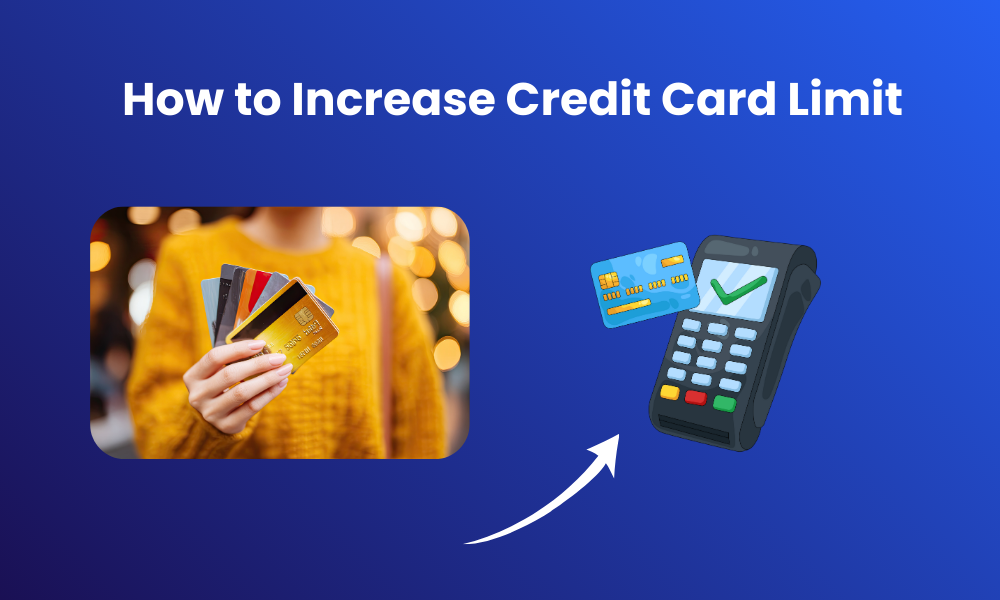 How to Increase Credit Card Limit